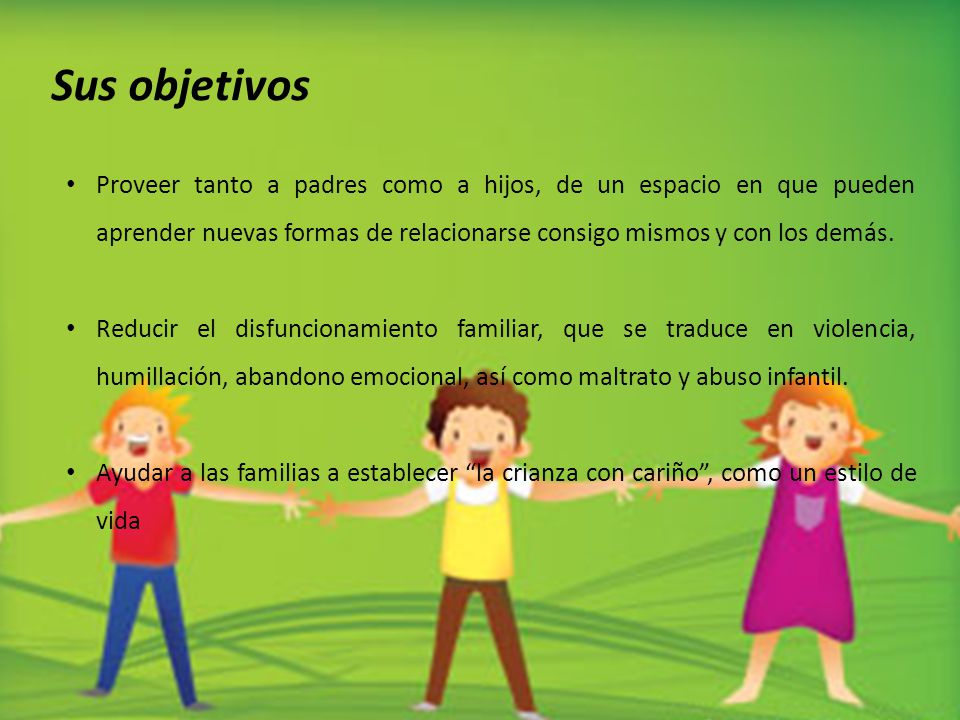 Sus objetivos

• Proveer tanto a padres como a hijos, de un espacio en que pueden aprender nuevas formas de relacionarse consigo mismos y con los demás.

• Reducir el disfuncionamiento familiar, que se traduce en violencia, humillación, abandono emocional, así como maltrato y abuso infantil.

• Ayudar a las familias a establecer “la crianza con cariño”, como un estilo de vida